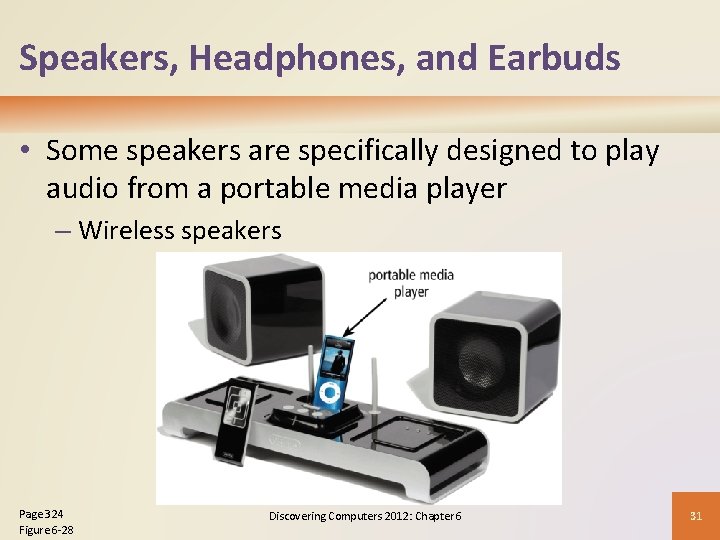 Speakers, Headphones, and Earbuds

• Some speakers are specifically designed to play audio from a portable media player

– Wireless speakers

portable media player

Page 324
Figure 6-28

Discovering Computers 2012: Chapter 6

31